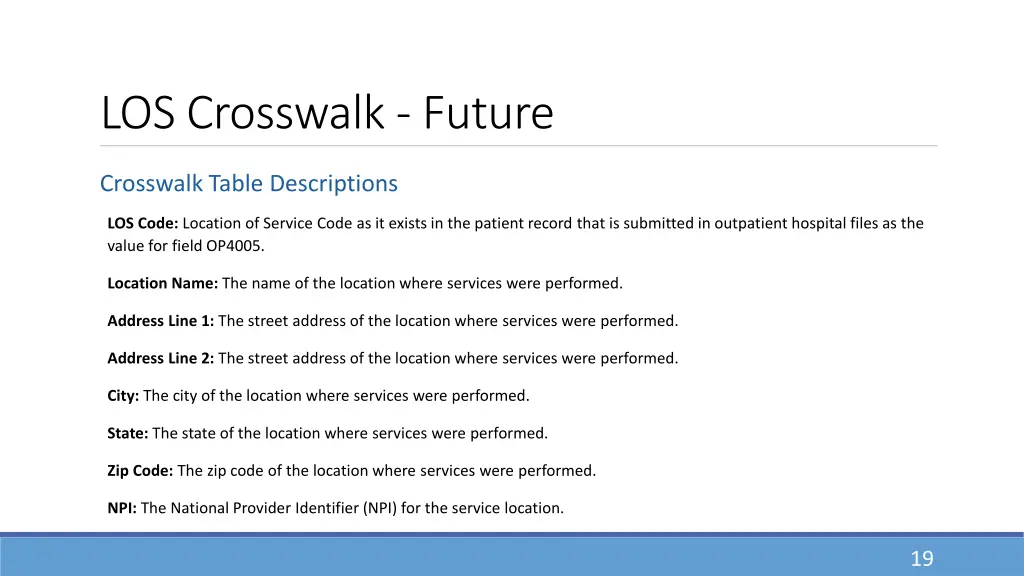 LOS Crosswalk - Future

Crosswalk Table Descriptions

LOS Code: Location of Service Code as it exists in the patient record that is submitted in outpatient hospital files as the value for field OP4005.

Location Name: The name of the location where services were performed.

Address Line 1: The street address of the location where services were performed.

Address Line 2: The street address of the location where services were performed.

City: The city of the location where services were performed.

State: The state of the location where services were performed.

Zip Code: The zip code of the location where services were performed.

NPI: The National Provider Identifier (NPI) for the service location.

19